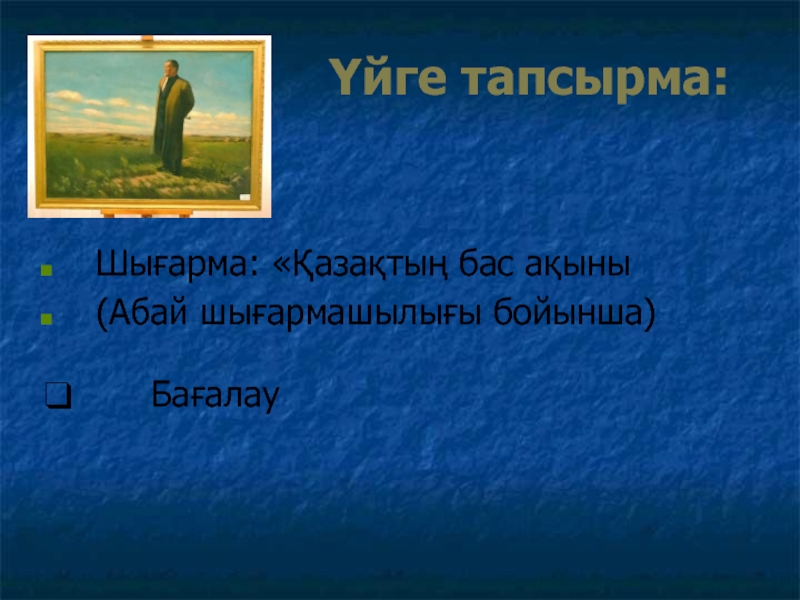 Үйге тапсырма:

Шығарма: «Қазақтың бас ақыны

(Абай шығармашылығы бойынша)

Бағалау